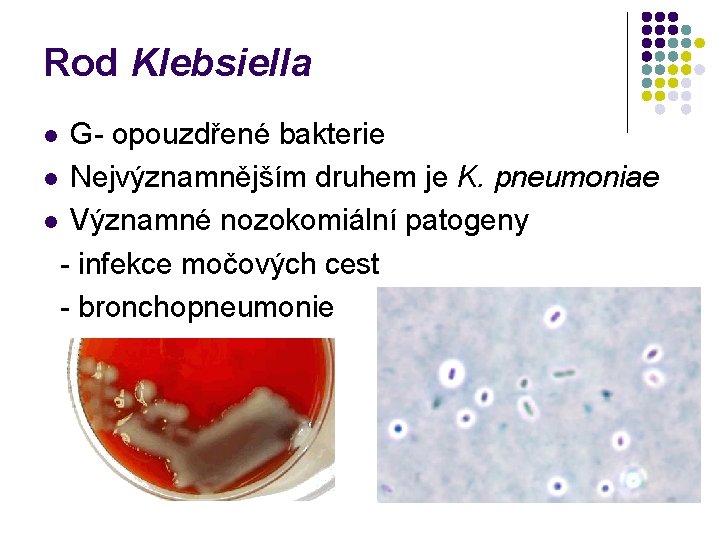 Rod Klebsiella

- G- opouzdřené bakterie
- Nejvýznamnějším druhem je K. pneumoniae
- Významné nozokomiální patogeny
 - infekce močových cest
 - bronchopneumonie